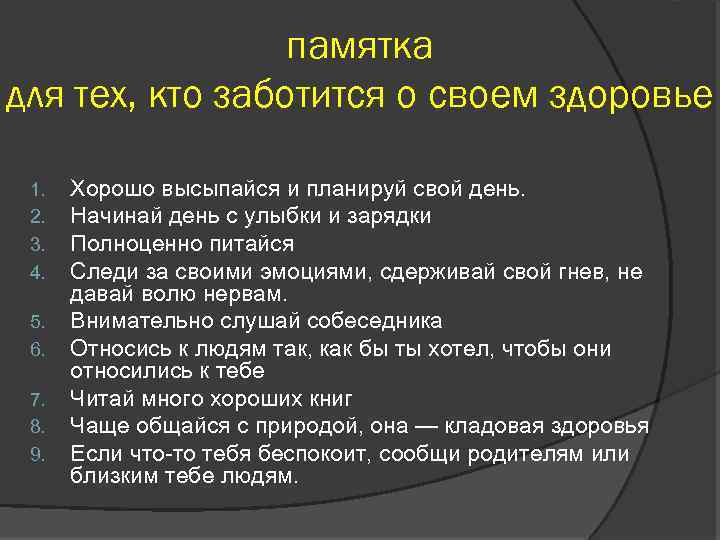 памятка
для тех, кто заботится о своем здоровье

1. Хорошо высыпайся и планируй свой день.
2. Начинай день с улыбки и зарядки
3. Полноценно питайся
4. Следи за своими эмоциями, сдерживай свой гнев, не давай волю нервам.
5. Внимательно слушай собеседника
6. Относись к людям так, как бы ты хотел, чтобы они относились к тебе
7. Читай много хороших книг
8. Чаще общайся с природой, она — кладовая здоровья
9. Если что-то тебя беспокоит, сообщи родителям или близким тебе людям.